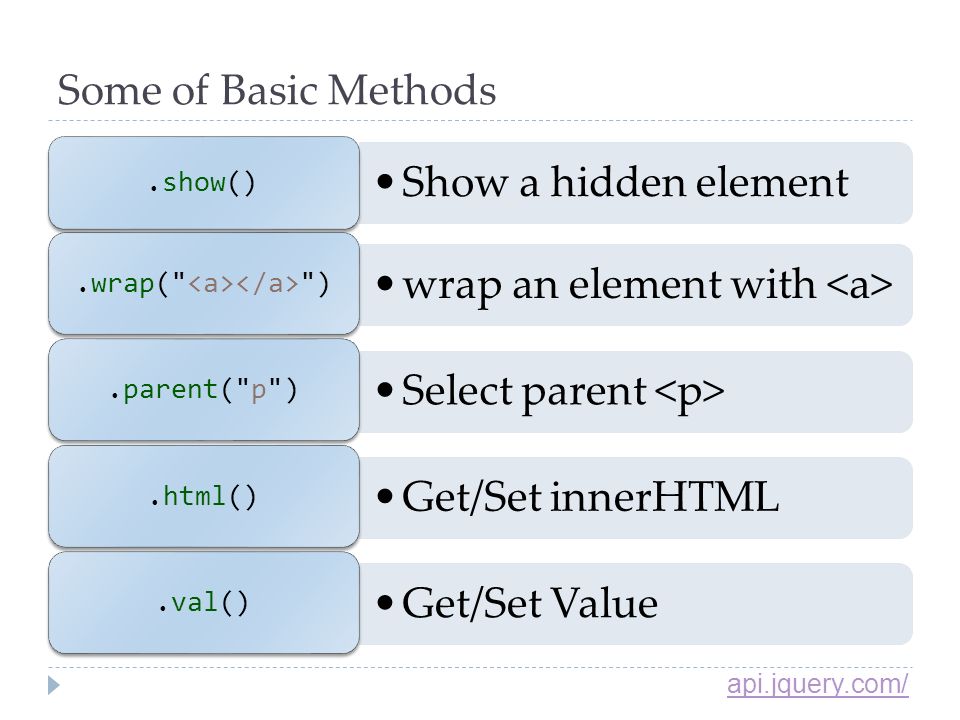 Some of Basic Methods

.show()

• Show a hidden element

.wrap("<a></a>")

• wrap an element with <a>

.parent("p")

• Select parent <p>

.html()

• Get/Set innerHTML

.val()

• Get/Set Value

api.jquery.com/